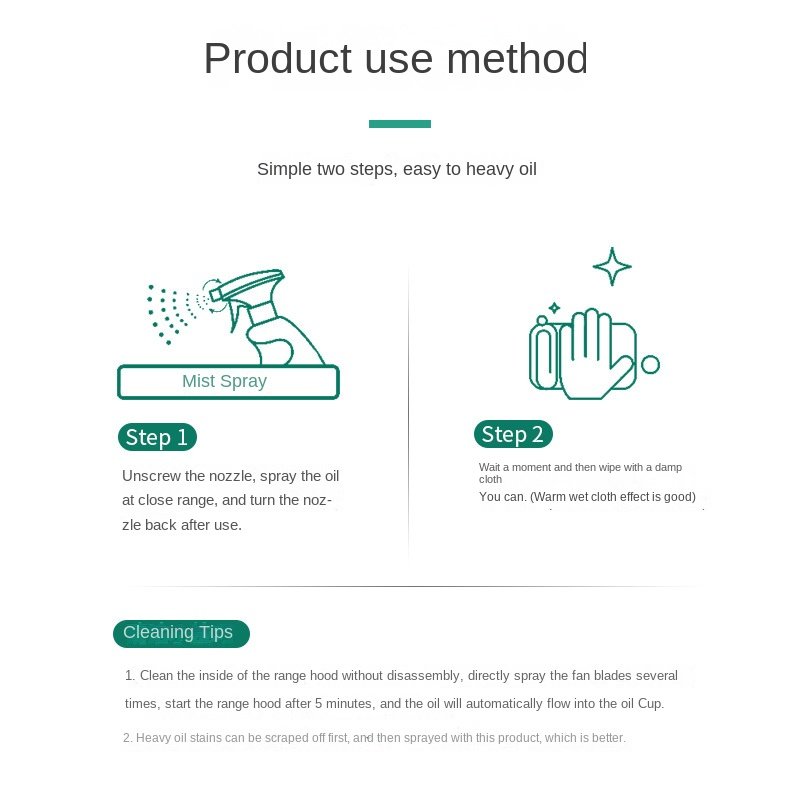 Product use method

Simple two steps, easy to heavy oil

Mist Spray

Step 1

Unscrew the nozzle, spray the oil at close range, and turn the nozzle back after use.

Step 2

Wait a moment and then wipe with a damp cloth

You can. (Warm wet cloth effect is good)

Cleaning Tips

1. Clean the inside of the range hood without disassembly, directly spray the fan blades several times, start the range hood after 5 minutes, and the oil will automatically flow into the oil Cup.

2. Heavy oil stains can be scraped off first, and then sprayed with this product, which is better.